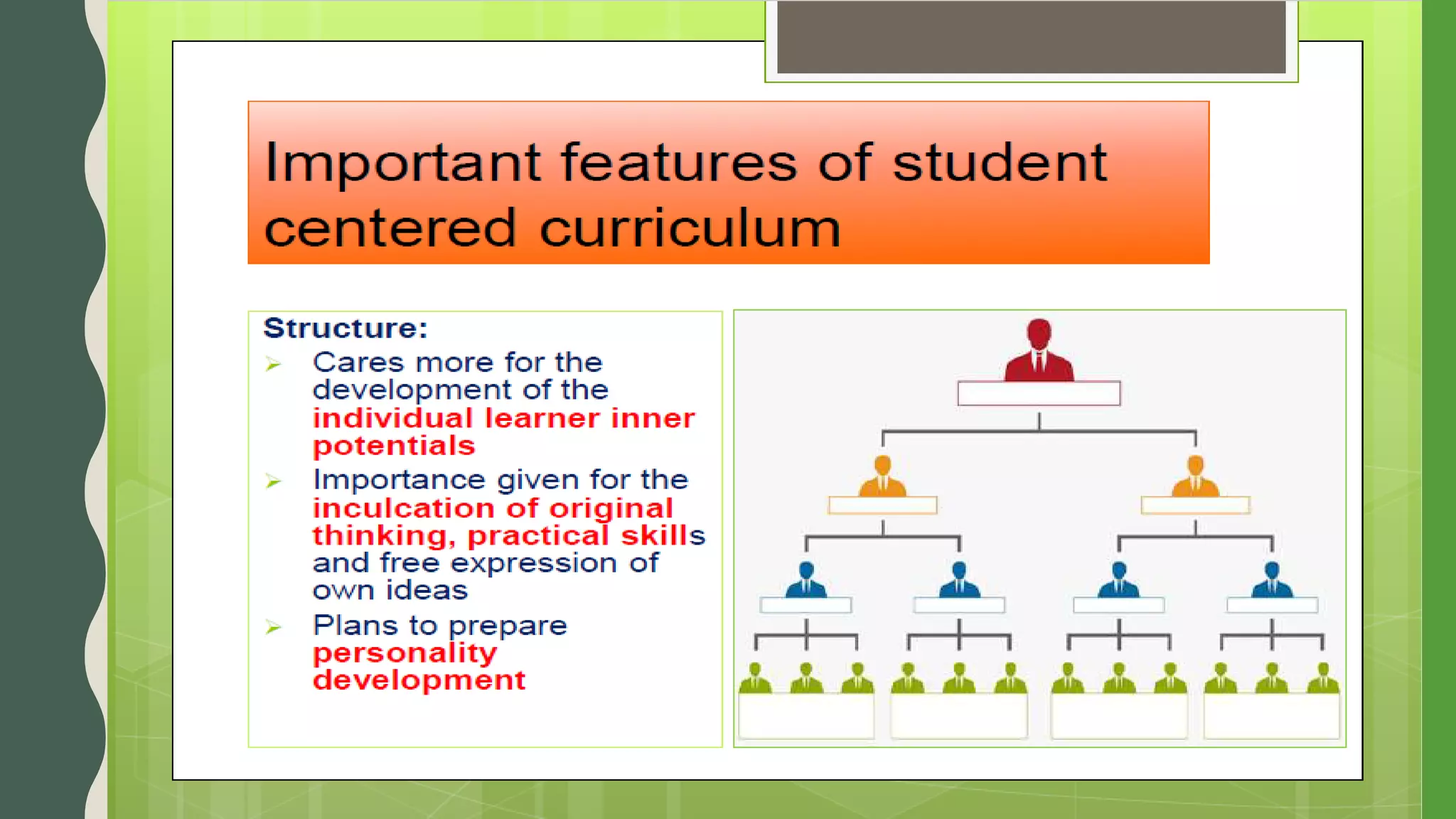 Important features of student centered curriculum

Structure:

➢ Cares more for the development of the individual learner inner potentials

➢ Importance given for the inculcation of original thinking, practical skills and free expression of own ideas

➢ Plans to prepare personality development